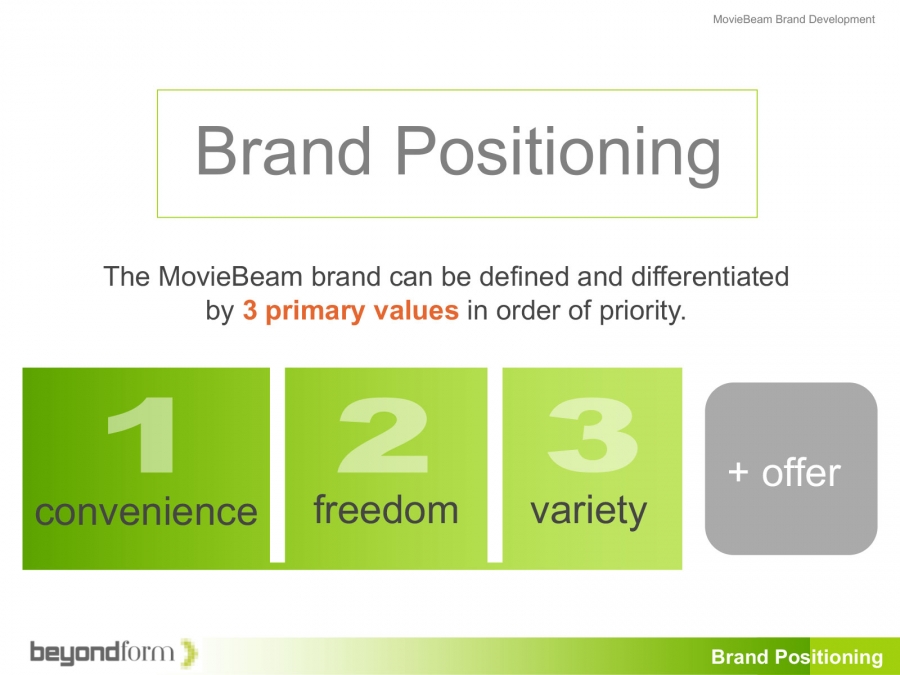 MovieBeam Brand Development

Brand Positioning

The MovieBeam brand can be defined and differentiated by 3 primary values in order of priority.

1 convenience

2 freedom

3 variety

+ offer

beyondform

Brand Positioning